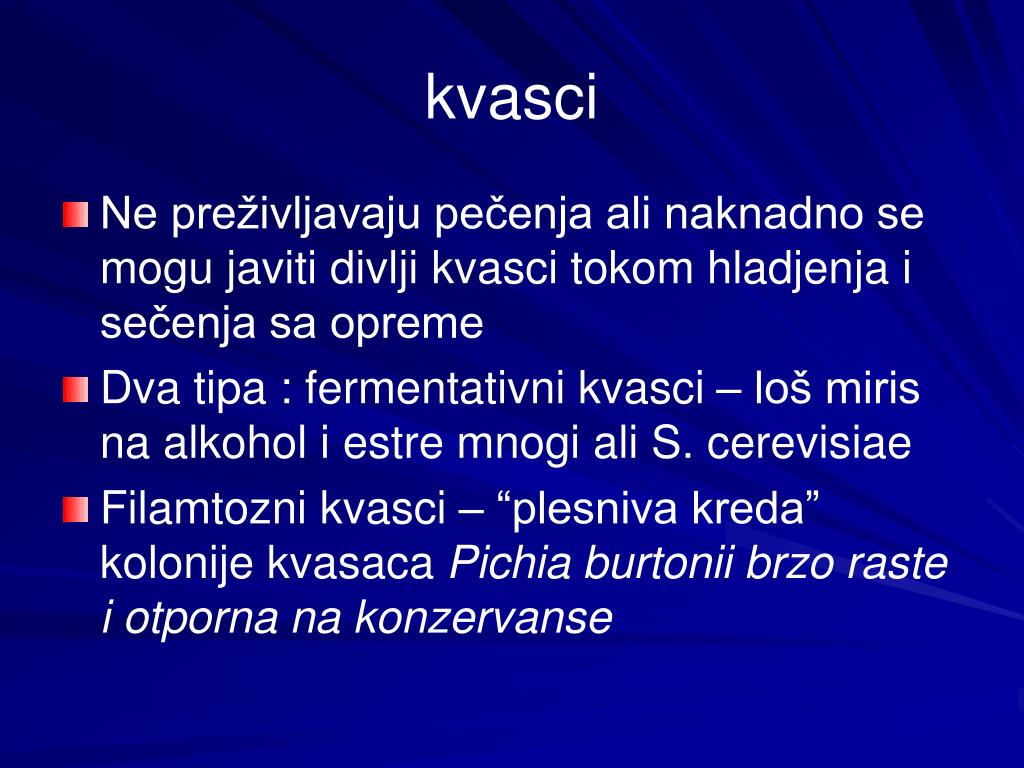 kvasci

Ne preživljavaju pečenja ali naknadno se mogu javiti divlji kvasci tokom hladjenja i sečenja sa opreme

Dva tipa : fermentativni kvasci – loš miris na alkohol i estre mnogi ali S. cerevisiae

Filamtozni kvasci – “plesniva kreda” kolonije kvasaca Pichia burtonii brzo raste i otporna na konzervanse